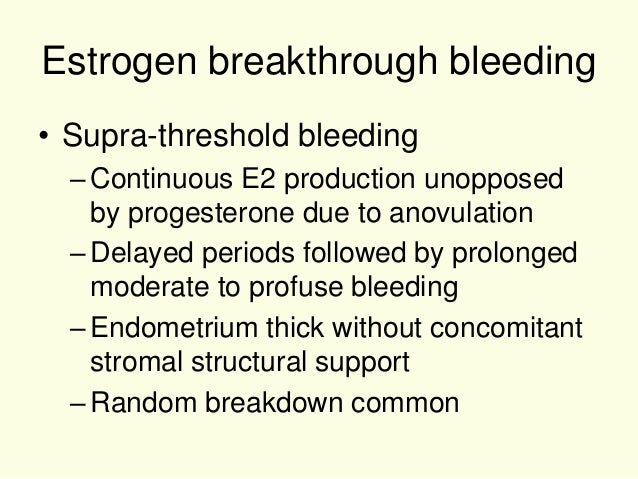 Estrogen breakthrough bleeding

• Supra-threshold bleeding
  – Continuous E2 production unopposed by progesterone due to anovulation
  – Delayed periods followed by prolonged moderate to profuse bleeding
  – Endometrium thick without concomitant stromal structural support
  – Random breakdown common